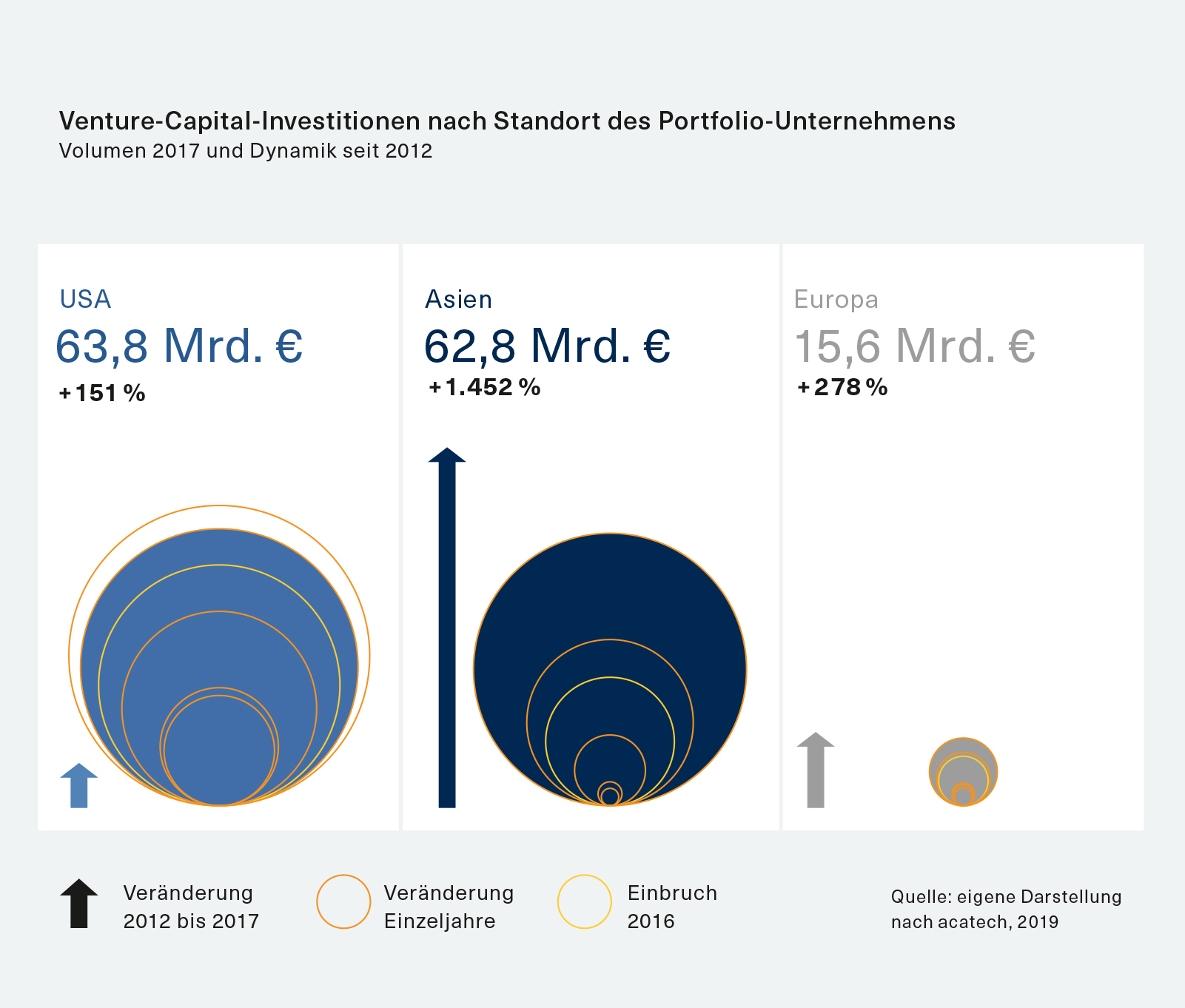 Venture-Capital-Investitionen nach Standort des Portfolio-Unternehmens
Volumen 2017 und Dynamik seit 2012

USA
63,8 Mrd. €
+151 %

Asien
62,8 Mrd. €
+1.452 %

Europa
15,6 Mrd. €
+278 %

Veränderung 2012 bis 2017

Veränderung Einzeljahre

Einbruch 2016

Quelle: eigene Darstellung nach acatech, 2019